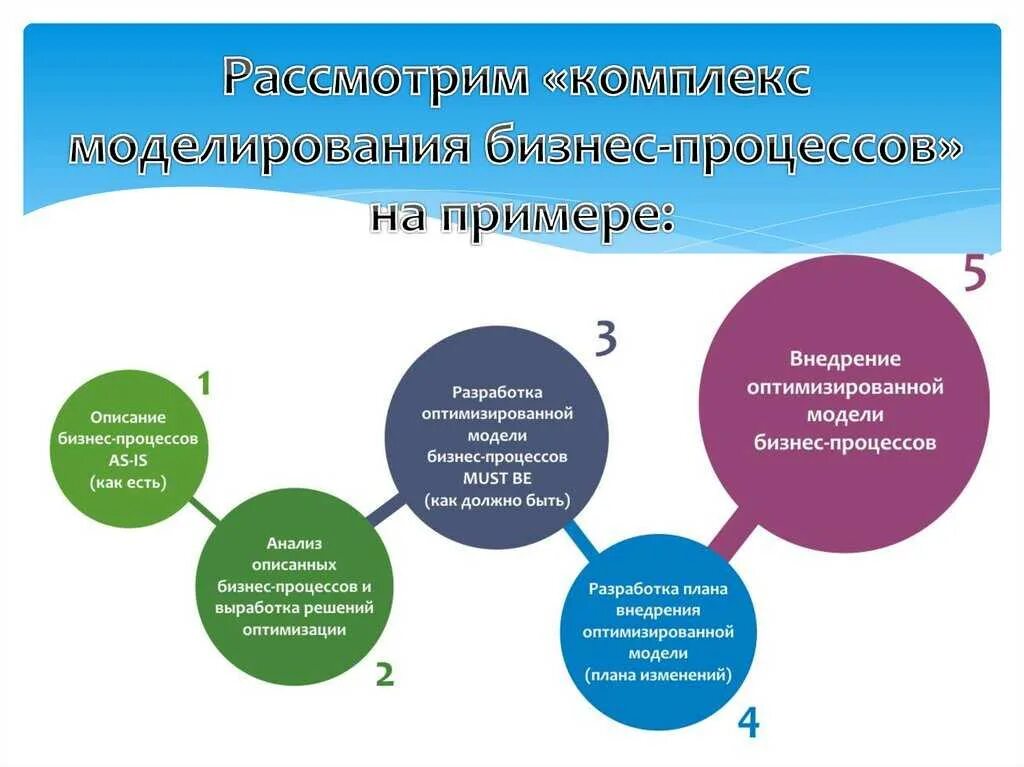 Рассмотрим «комплекс моделирования бизнес-процессов» на примере:

1
Описание бизнес-процессов AS-IS (как есть)

2
Анализ описанных бизнес-процессов и выработка решений оптимизации

3
Разработка оптимизированной модели бизнес-процессов MUST BE (как должно быть)

4
Разработка плана внедрения оптимизированной модели (плана изменений)

5
Внедрение оптимизированной модели бизнес-процессов